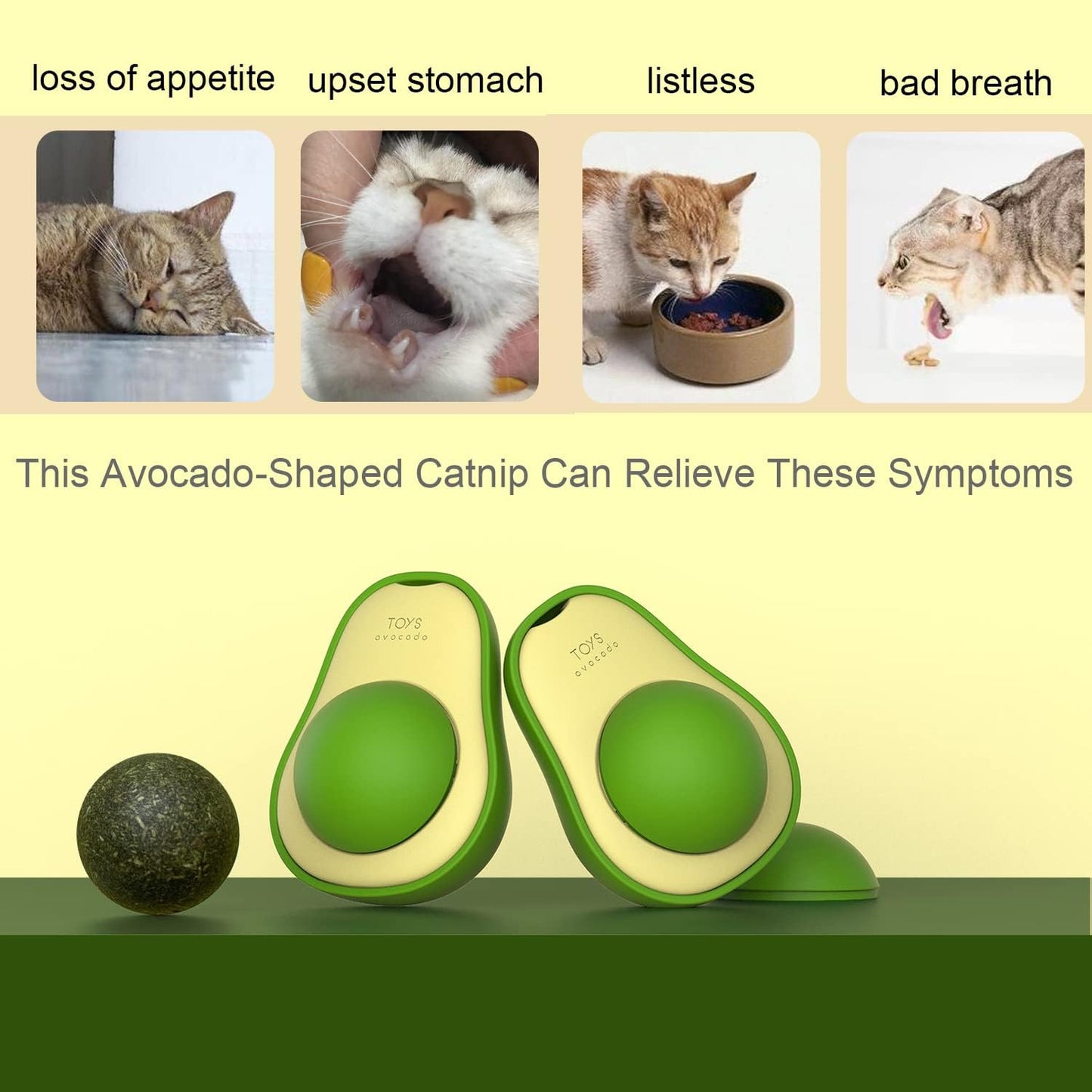 loss of appetite upset stomach listless bad breath

This Avocado-Shaped Catnip Can Relieve These Symptoms

TOYS
avocado

TOYS
avocado